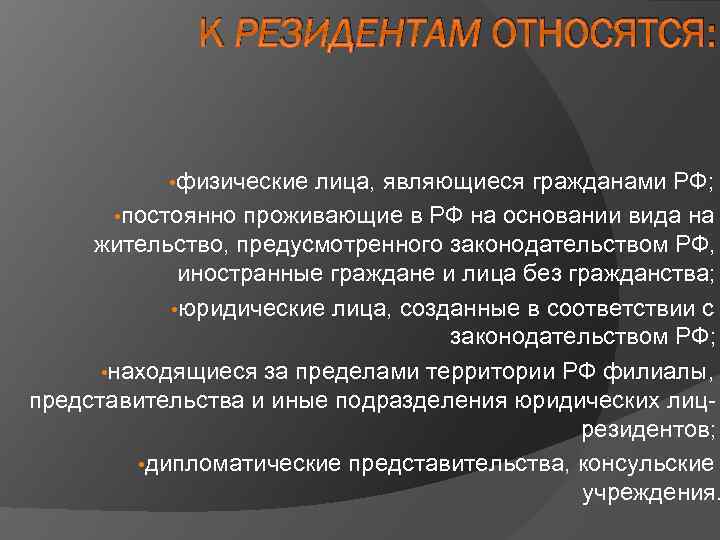 К РЕЗИДЕНТАМ ОТНОСЯТСЯ:

•физические лица, являющиеся гражданами РФ;

•постоянно проживающие в РФ на основании вида на жительство, предусмотренного законодательством РФ, иностранные граждане и лица без гражданства;

•юридические лица, созданные в соответствии с законодательством РФ;

•находящиеся за пределами территории РФ филиалы, представительства и иные подразделения юридических лиц-резидентов;

•дипломатические представительства, консульские учреждения.